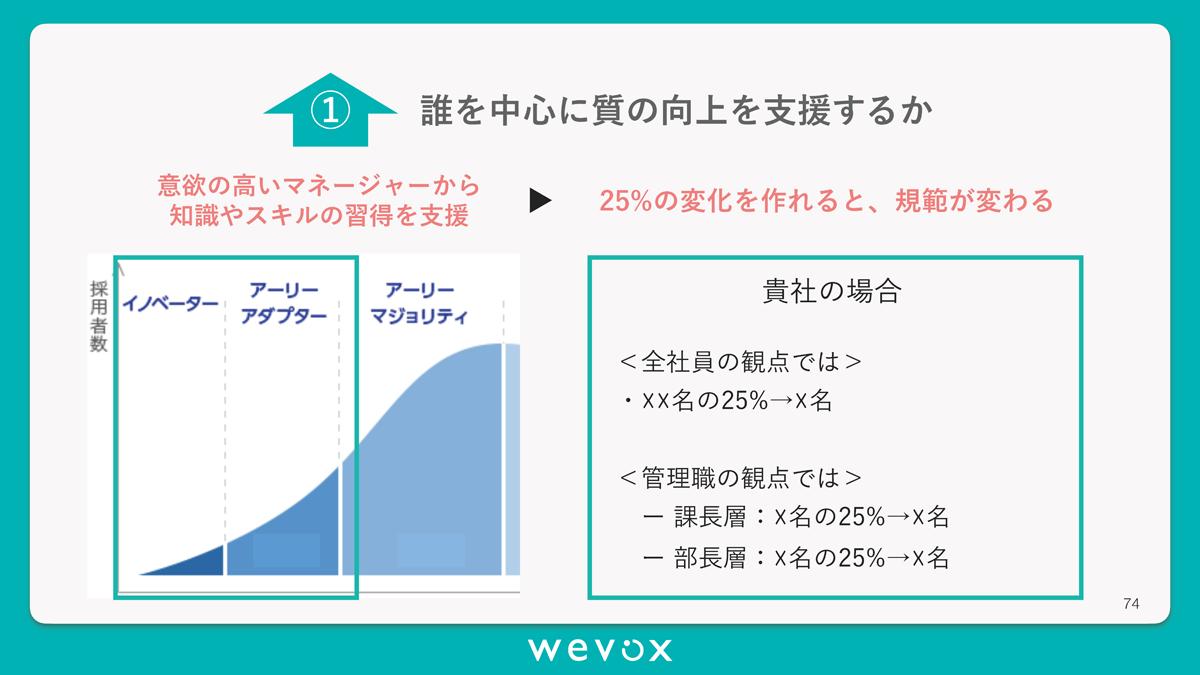 ①

誰を中心に質の向上を支援するか

意欲の高いマネージャーから知識やスキルの習得を支援

▶

25%の変化を作れると、規範が変わる

採用者数

イノベーター

アーリーアダプター

アーリーマジョリティ

貴社の場合

＜全社員の観点では＞
・XX名の25%→X名

＜管理職の観点では＞
ー 課長層：X名の25%→X名
ー 部長層：X名の25%→X名

74

wevox